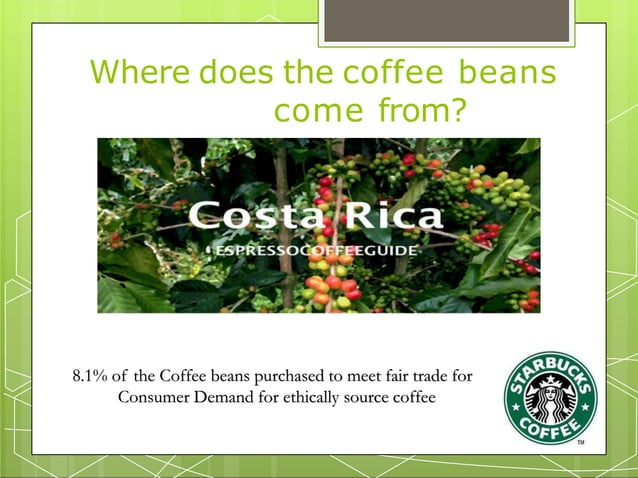 Where does the coffee beans come from?

Costa Rica
ESPRESSOCOFFEEGUIDE

8.1% of the Coffee beans purchased to meet fair trade for Consumer Demand for ethically source coffee

STARBUCKS COFFEE
TM